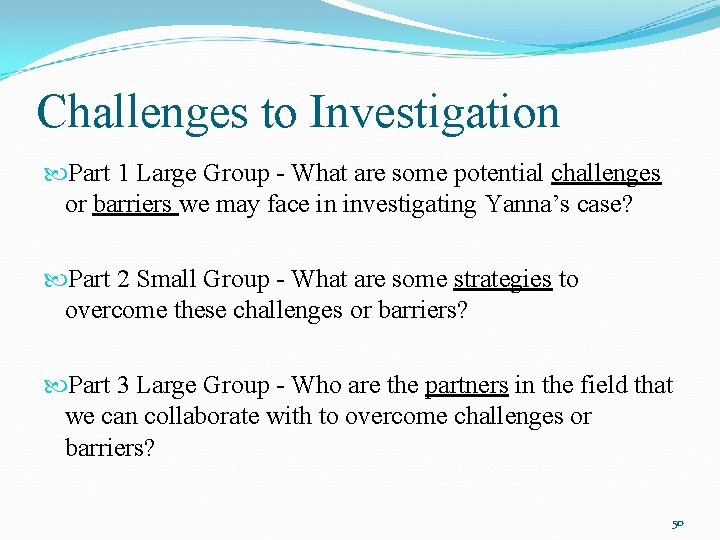 Challenges to Investigation

Part 1 Large Group - What are some potential challenges or barriers we may face in investigating Yanna’s case?

Part 2 Small Group - What are some strategies to overcome these challenges or barriers?

Part 3 Large Group - Who are the partners in the field that we can collaborate with to overcome challenges or barriers?

50